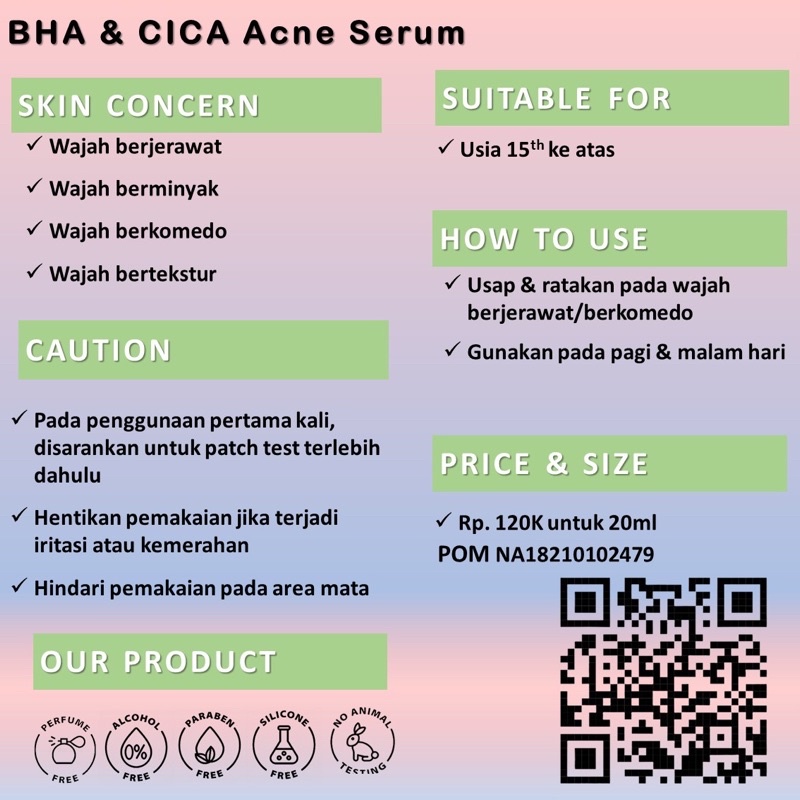 BHA & CICA Acne Serum

SKIN CONCERN

✓ Wajah berjerawat

✓ Wajah berminyak

✓ Wajah berkomedo

✓ Wajah bertekstur

CAUTION

✓ Pada penggunaan pertama kali, disarankan untuk patch test terlebih dahulu

✓ Hentikan pemakaian jika terjadi iritasi atau kemerahan

✓ Hindari pemakaian pada area mata

OUR PRODUCT

PERFUME FREE

ALCOHOL 0% FREE

PARABEN FREE

SILICONE FREE

NO ANIMAL TESTING

SUITABLE FOR

✓ Usia 15$^{th}$ ke atas

HOW TO USE

✓ Usap & ratakan pada wajah berjerawat/berkomedo

✓ Gunakan pada pagi & malam hari

PRICE & SIZE

✓ Rp. 120K untuk 20ml

POM NA18210102479